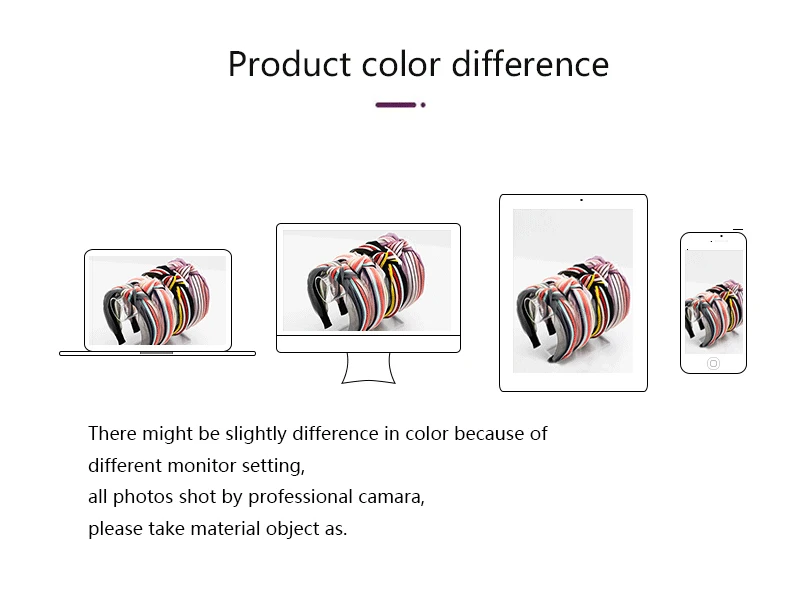 Product color difference

There might be slightly difference in color because of different monitor setting,
all photos shot by professional camara,
please take material object as.